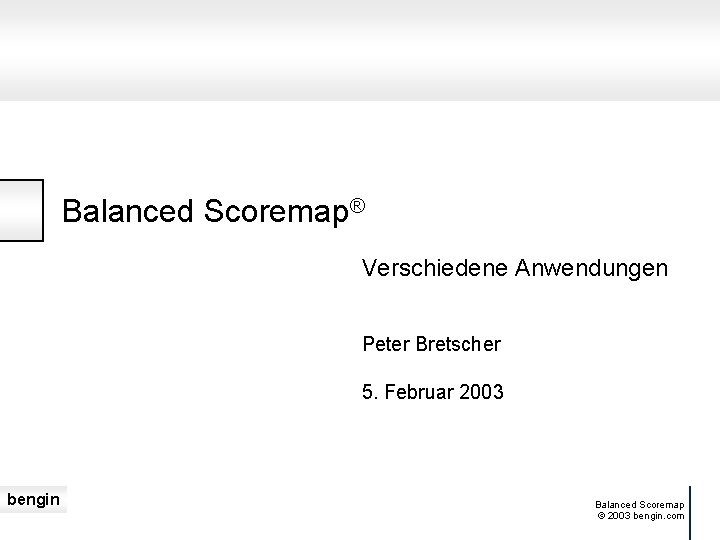 Balanced Scoremap®

Verschiedene Anwendungen

Peter Bretscher

5. Februar 2003

bengin

Balanced Scoremap
© 2003 bengin.com